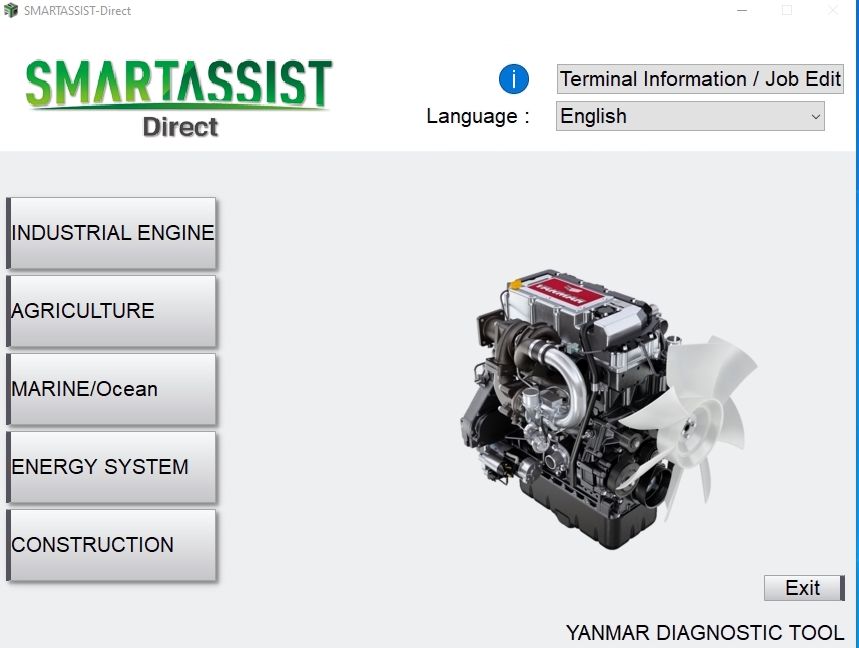 SMARTASSIST-Direct

SMARTASSIST
Direct

Terminal Information / Job Edit

Language : English

INDUSTRIAL ENGINE

AGRICULTURE

MARINE/Ocean

ENERGY SYSTEM

CONSTRUCTION

YANMAR

Exit

YANMAR DIAGNOSTIC TOOL